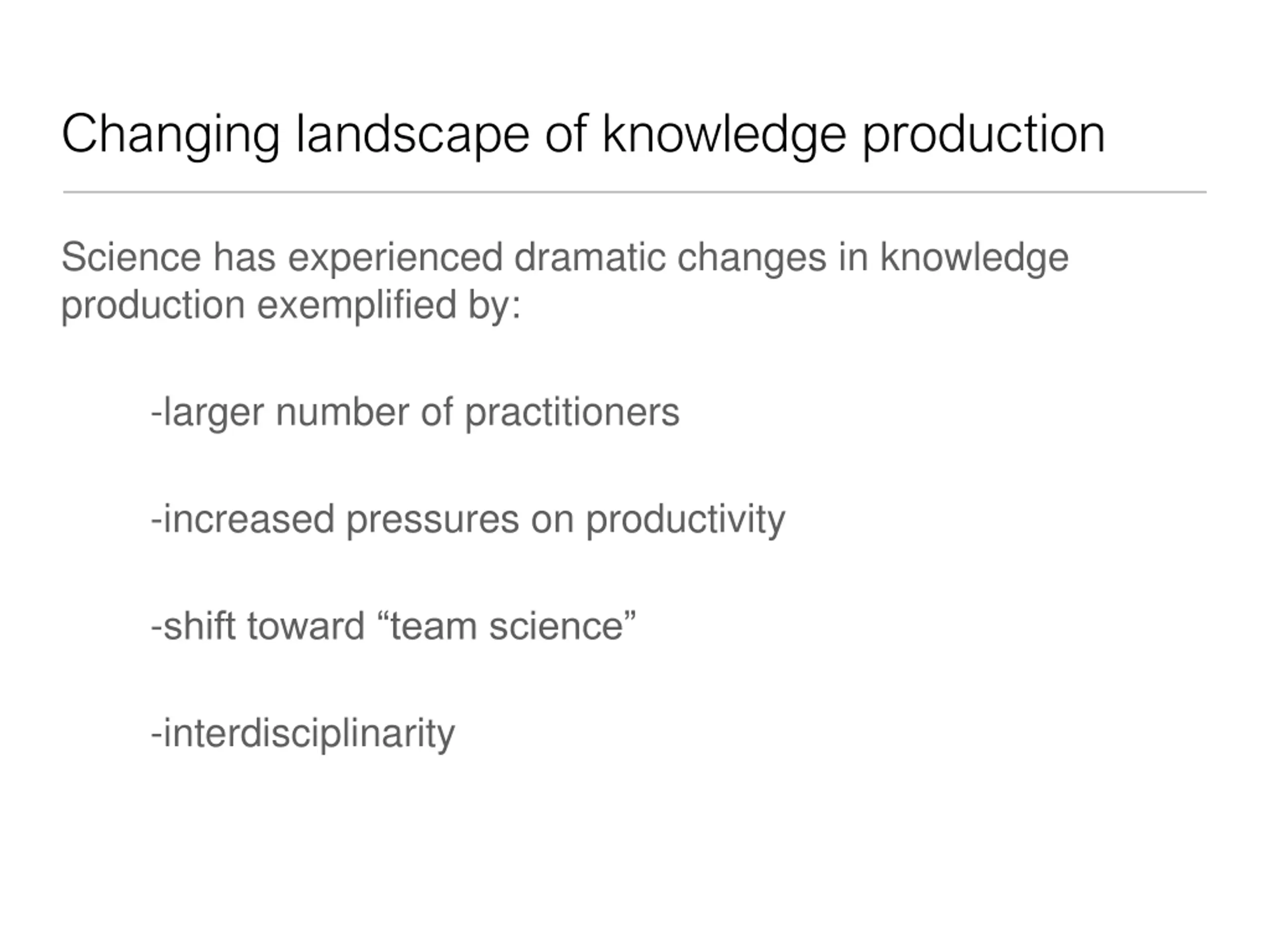 Changing landscape of knowledge production

Science has experienced dramatic changes in knowledge production exemplified by:

-larger number of practitioners

-increased pressures on productivity

-shift toward “team science”

-interdisciplinarity